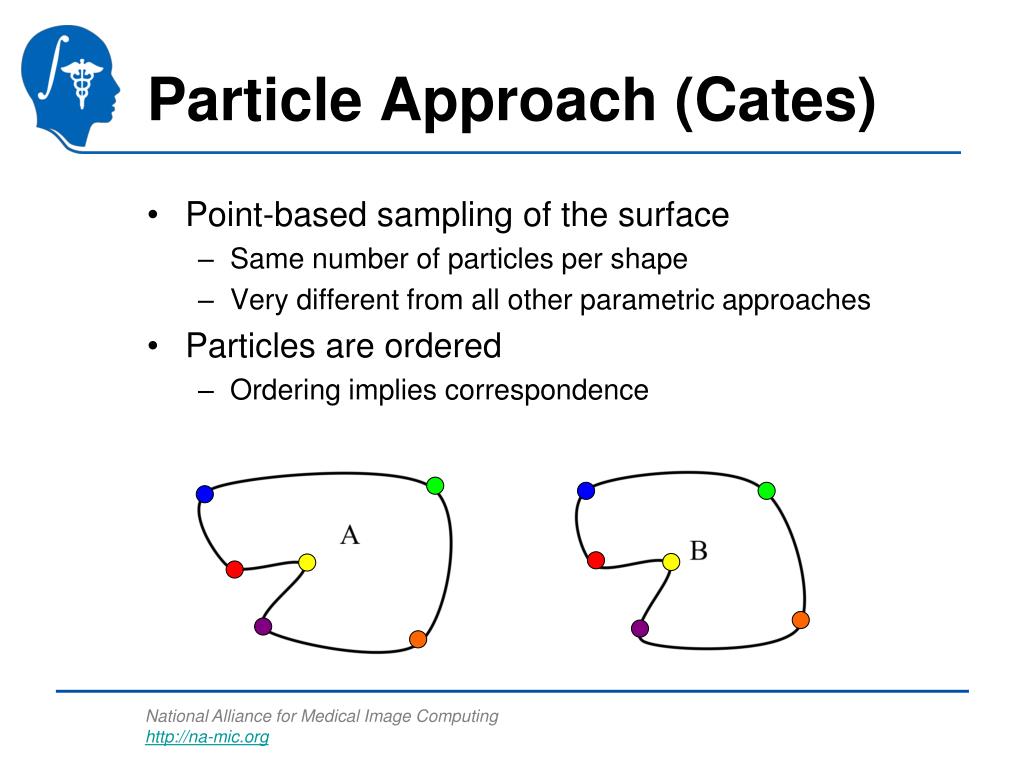 Particle Approach (Cates)

• Point-based sampling of the surface
– Same number of particles per shape
– Very different from all other parametric approaches
• Particles are ordered
– Ordering implies correspondence

A

B

National Alliance for Medical Image Computing
http://na-mic.org